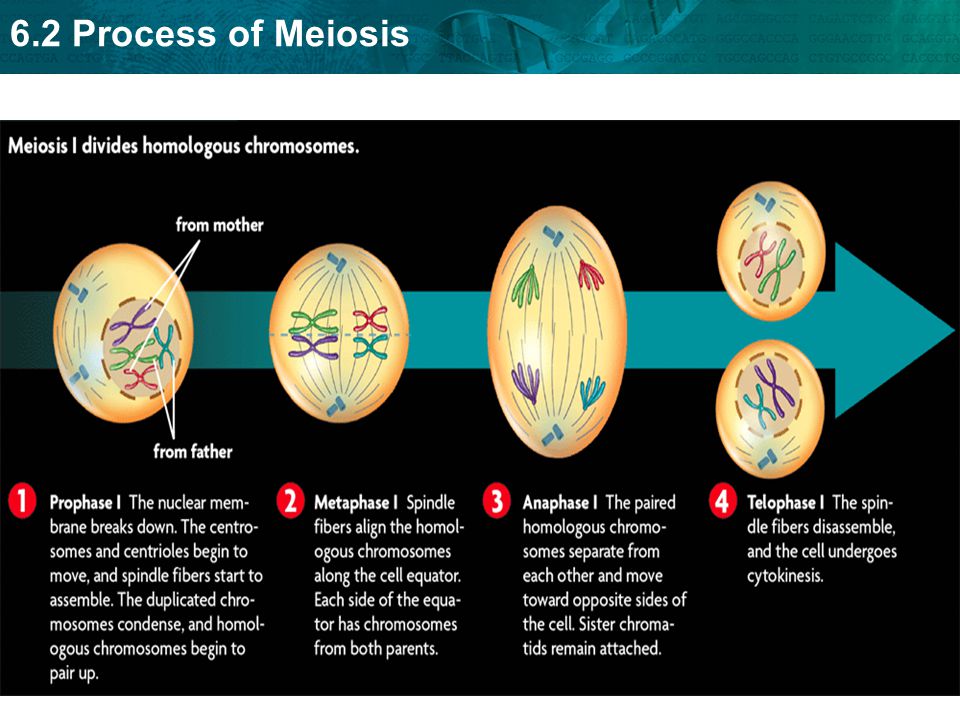 6.2 Process of Meiosis

Meiosis I divides homologous chromosomes.

from mother

from father

1 Prophase I The nuclear membrane breaks down. The centrosomes and centrioles begin to move, and spindle fibers start to assemble. The duplicated chromosomes condense, and homologous chromosomes begin to pair up.

2 Metaphase I Spindle fibers align the homologous chromosomes along the cell equator. Each side of the equator has chromosomes from both parents.

3 Anaphase I The paired homologous chromosomes separate from each other and move toward opposite sides of the cell. Sister chromatids remain attached.

4 Telophase I The spindle fibers disassemble, and the cell undergoes cytokinesis.